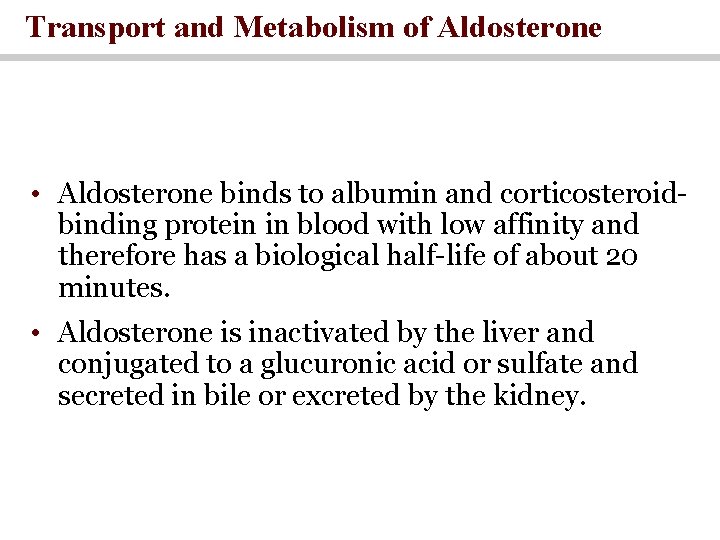 Transport and Metabolism of Aldosterone

• Aldosterone binds to albumin and corticosteroid-binding protein in blood with low affinity and therefore has a biological half-life of about 20 minutes.

• Aldosterone is inactivated by the liver and conjugated to a glucuronic acid or sulfate and secreted in bile or excreted by the kidney.